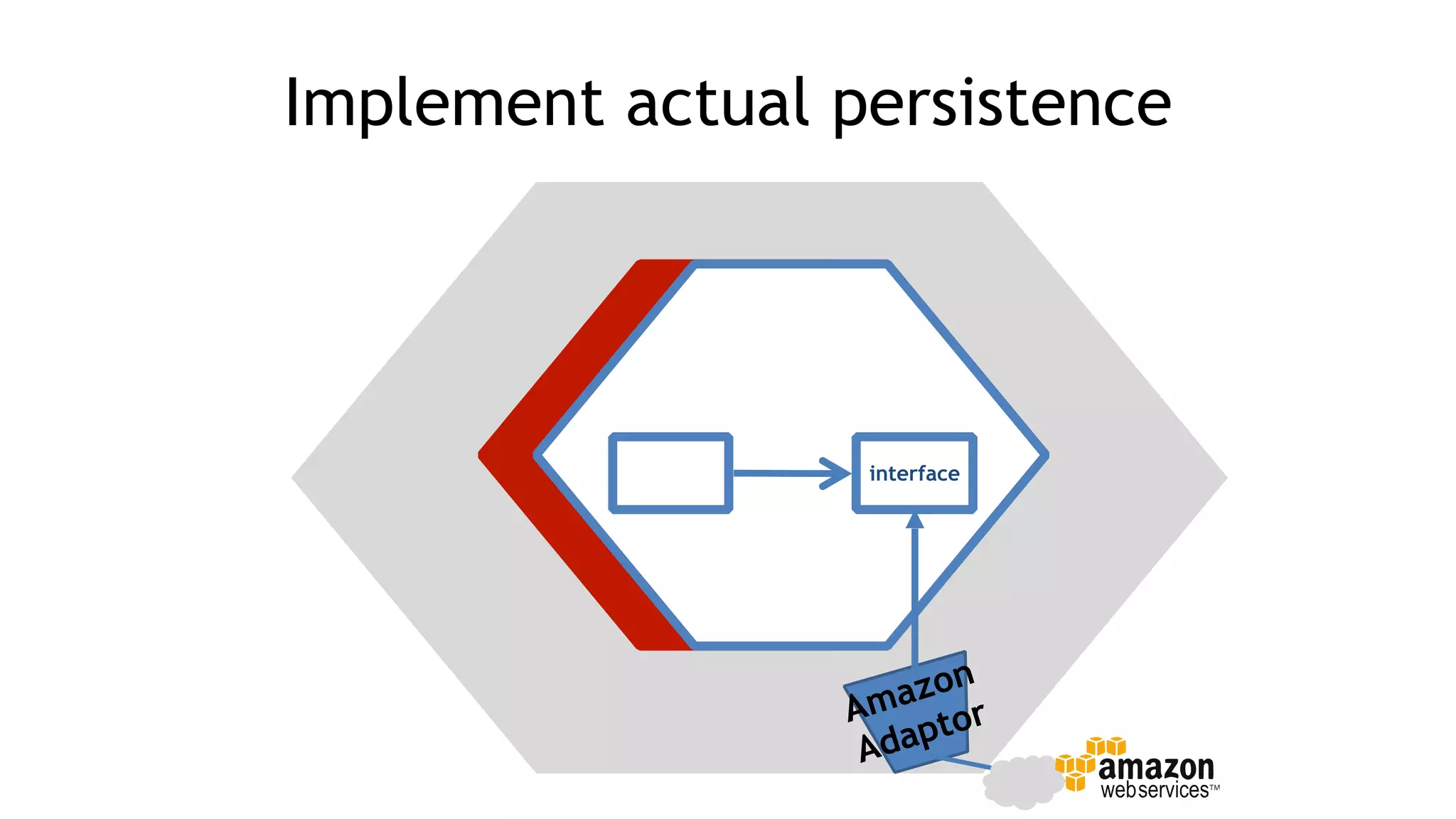 Implement actual persistence

interface

Amazon Adaptor

amazon webservices™